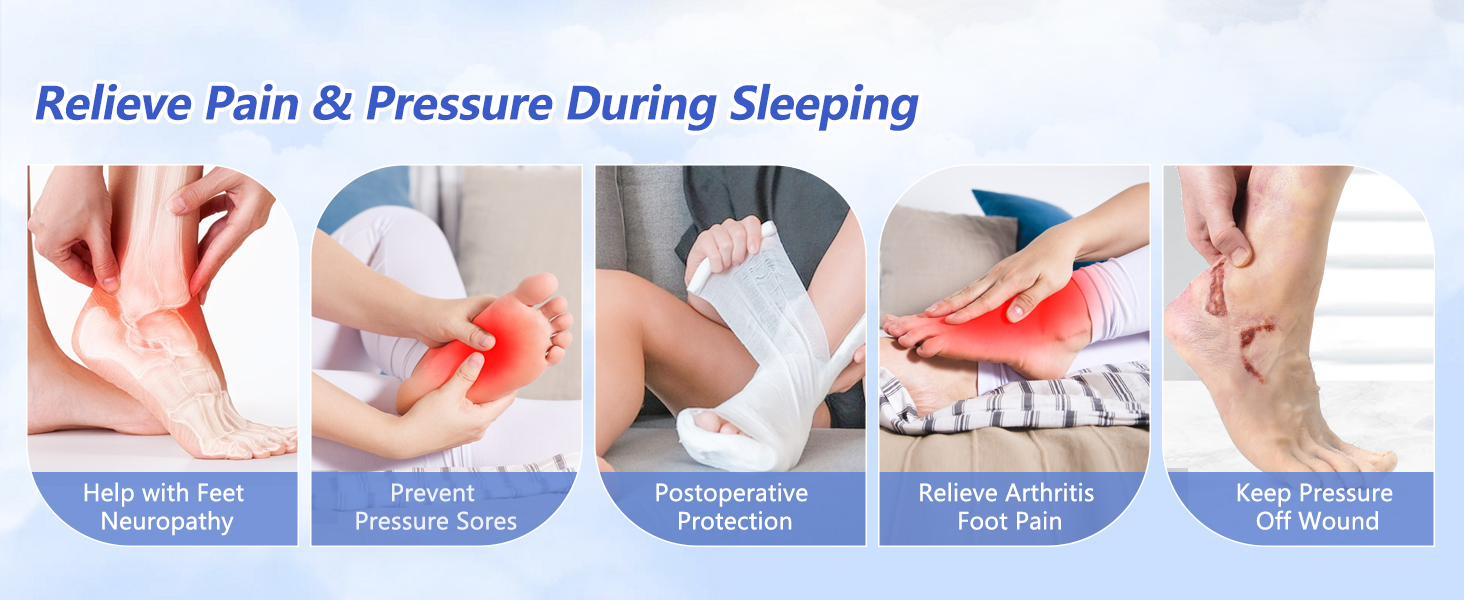 Relieve Pain & Pressure During Sleeping

Help with Feet Neuropathy

Prevent Pressure Sores

Postoperative Protection

Relieve Arthritis Foot Pain

Keep Pressure Off Wound